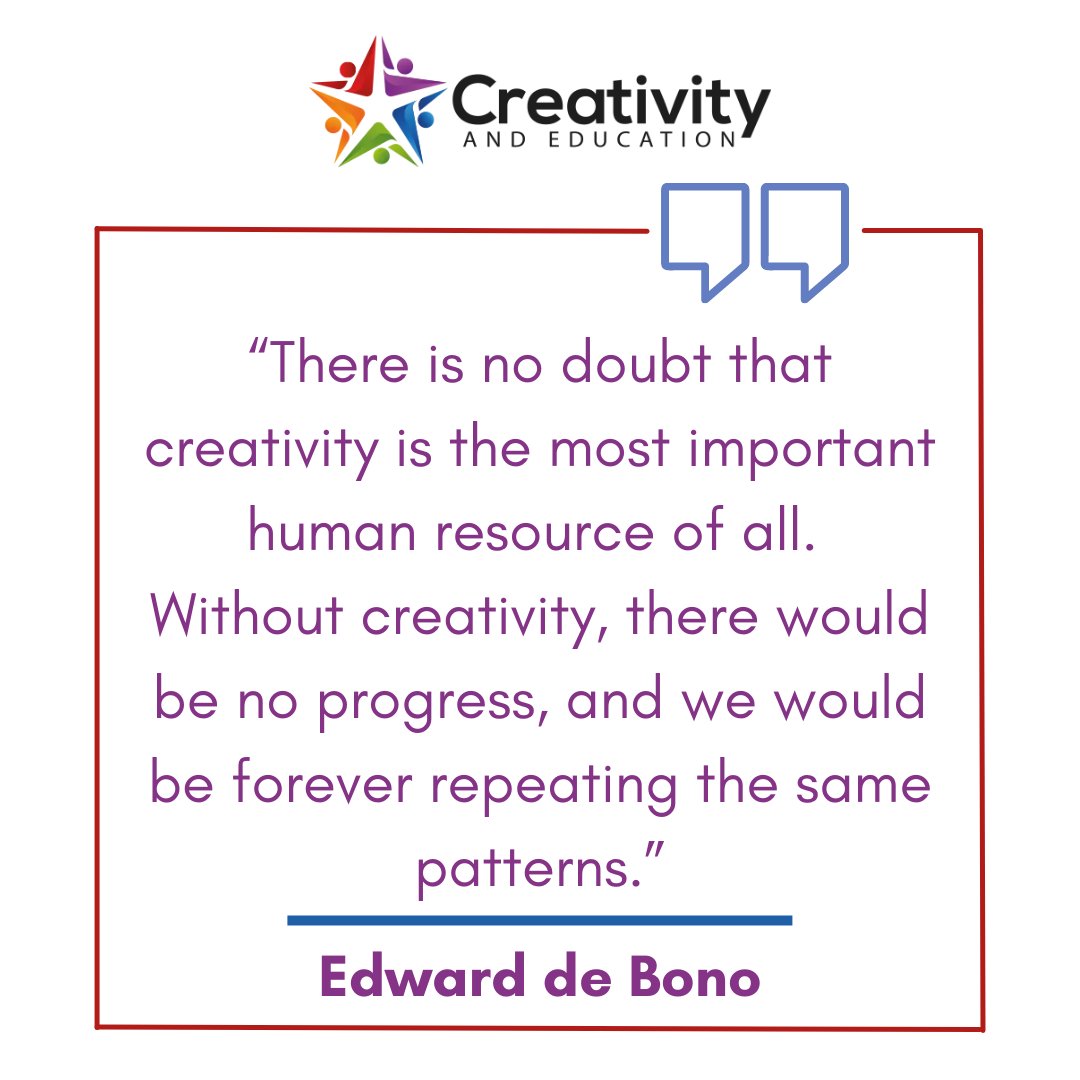 Creativity
AND EDUCATION

“There is no doubt that creativity is the most important human resource of all. Without creativity, there would be no progress, and we would be forever repeating the same patterns.”

Edward de Bono